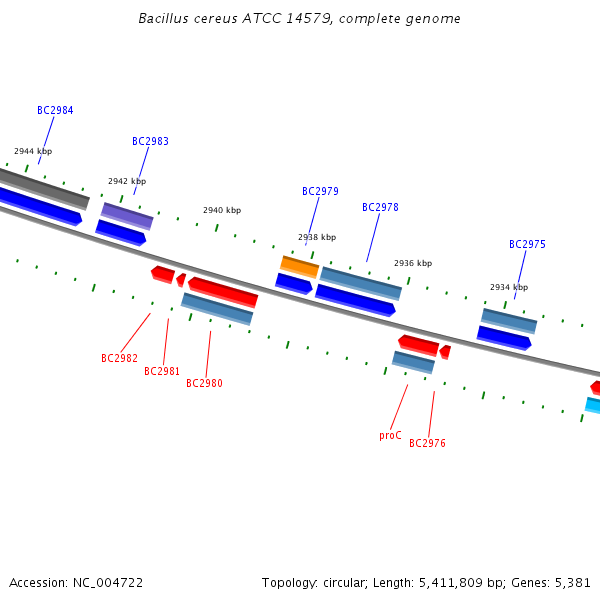 Bacillus cereus ATCC 14579, complete genome

BC2984
2944 kbp
BC2983
2942 kbp
2940 kbp
BC2979
BC2978
2938 kbp
2936 kbp
BC2975
2934 kbp
BC2982
BC2981
BC2980
proC
BC2976

Accession: NC_004722

Topology: circular; Length: 5,411,809 bp; Genes: 5,381